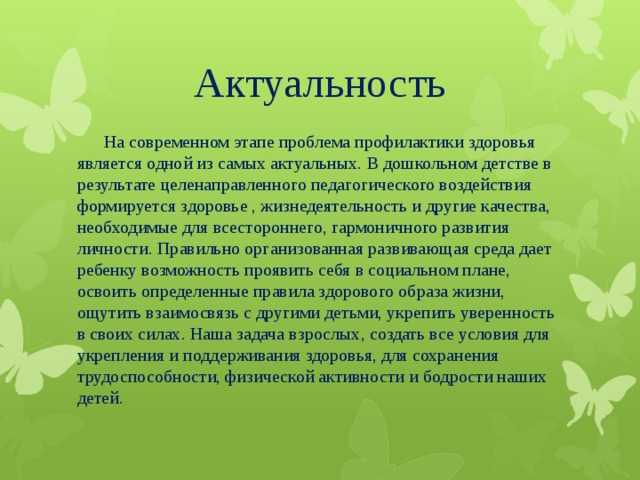 Актуальность

На современном этапе проблема профилактики здоровья является одной из самых актуальных. В дошкольном детстве в результате целенаправленного педагогического воздействия формируется здоровье , жизнедеятельность и другие качества, необходимые для всестороннего, гармоничного развития личности. Правильно организованная развивающая среда дает ребенку возможность проявить себя в социальном плане, освоить определенные правила здорового образа жизни, ощутить взаимосвязь с другими детьми, укрепить уверенность в своих силах. Наша задача взрослых, создать все условия для укрепления и поддерживания здоровья, для сохранения трудоспособности, физической активности и бодрости наших детей.